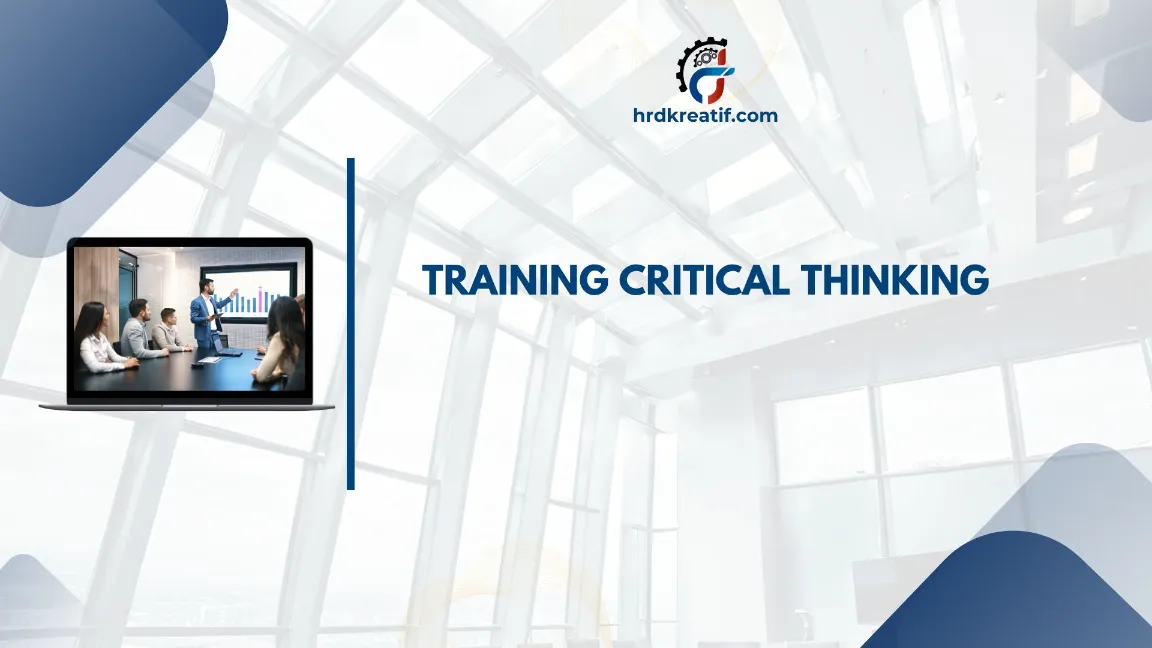 hrdkreatif.com

TRAINING CRITICAL THINKING